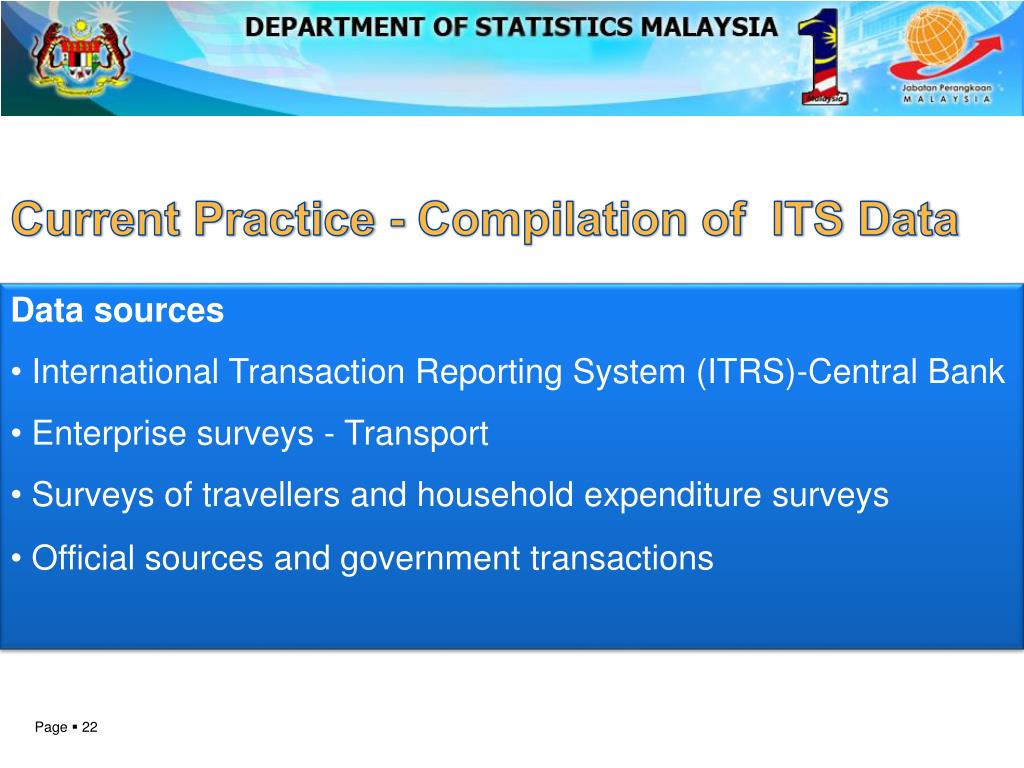 DEPARTMENT OF STATISTICS MALAYSIA

1 Malaysia

Jabatan Perangkaan MALAYSIA

Current Practice - Compilation of ITS Data

Data sources

• International Transaction Reporting System (ITRS)-Central Bank

• Enterprise surveys - Transport

• Surveys of travellers and household expenditure surveys

• Official sources and government transactions

Page ▪ 22